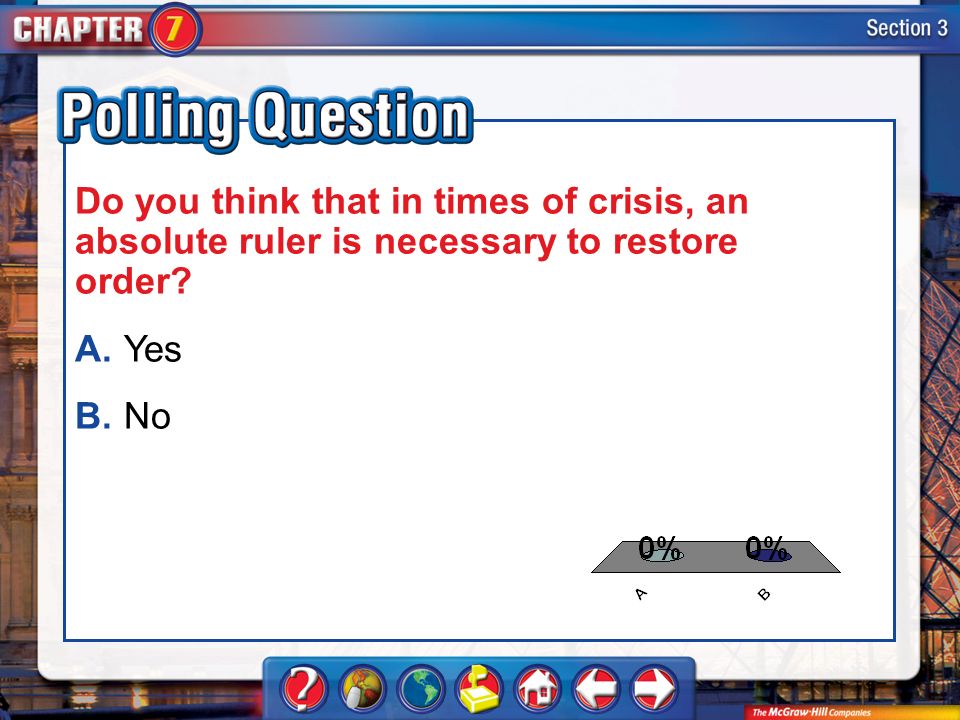 CHAPTER 7

Section 3

Polling Question

Do you think that in times of crisis, an absolute ruler is necessary to restore order?

A. Yes

B. No

0%

0%

A

B

?

The McGraw-Hill Companies